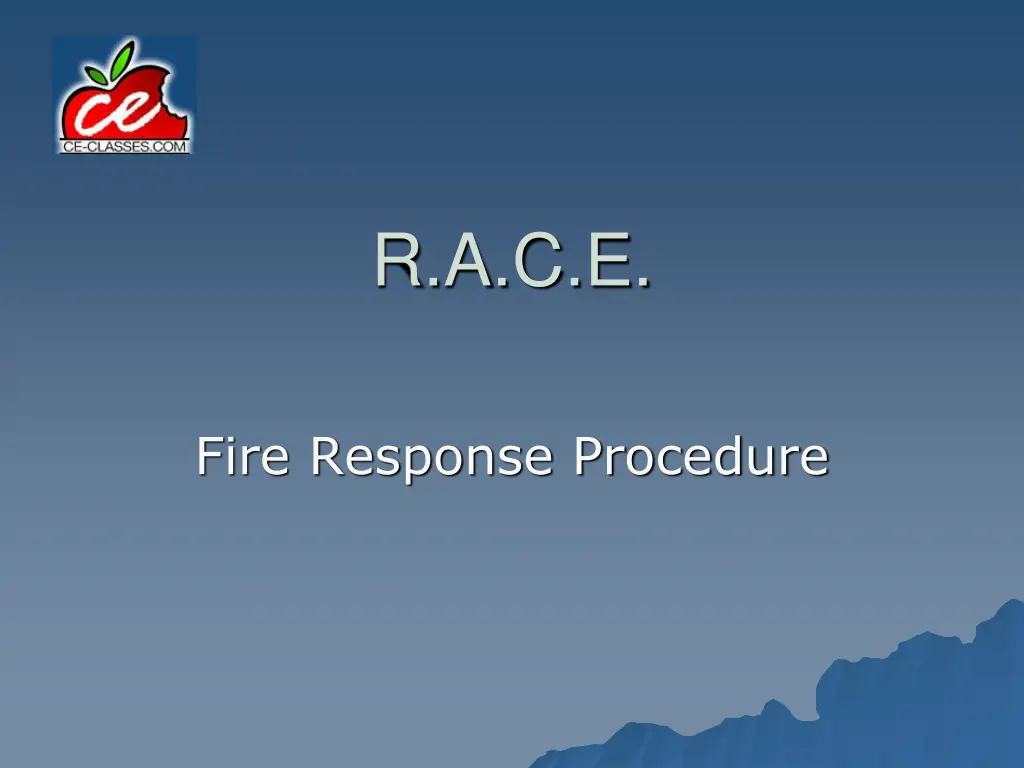 ce
CE-CLASSES.COM

R.A.C.E.

Fire Response Procedure